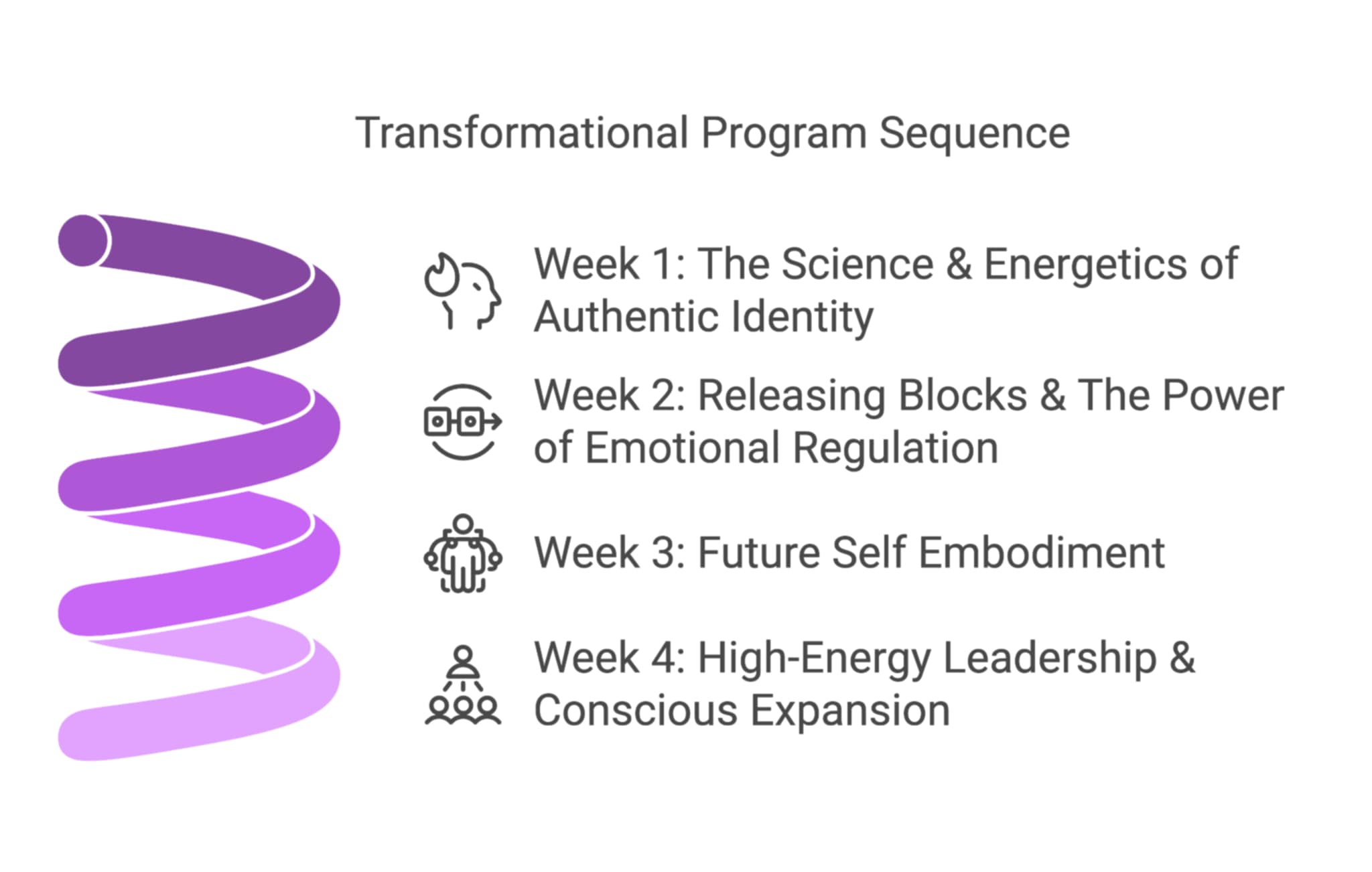 Transformational Program Sequence

Week 1: The Science & Energetics of Authentic Identity

Week 2: Releasing Blocks & The Power of Emotional Regulation

Week 3: Future Self Embodiment

Week 4: High-Energy Leadership & Conscious Expansion